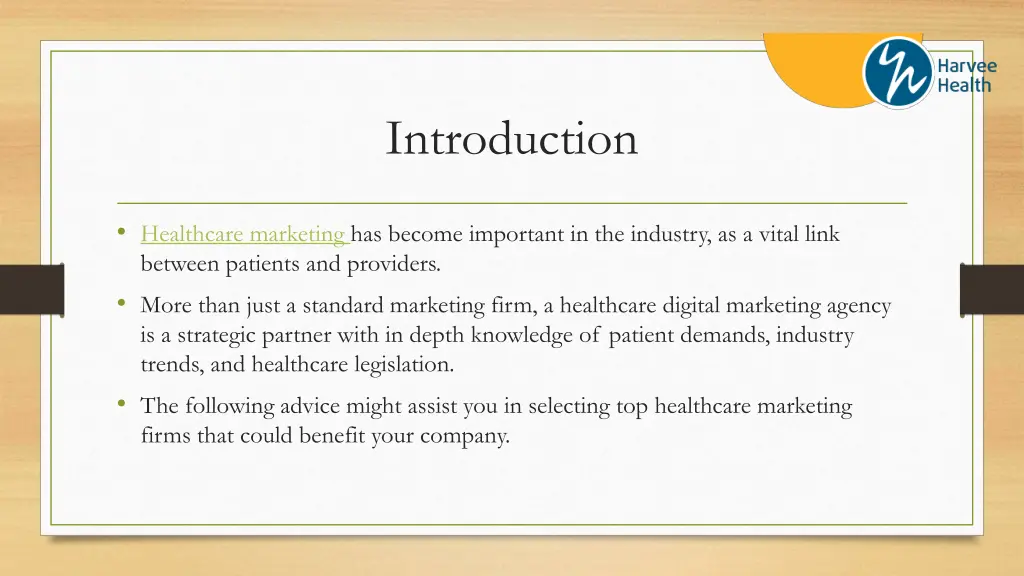 Harvee Health

Introduction

• Healthcare marketing has become important in the industry, as a vital link between patients and providers.

• More than just a standard marketing firm, a healthcare digital marketing agency is a strategic partner with in depth knowledge of patient demands, industry trends, and healthcare legislation.

• The following advice might assist you in selecting top healthcare marketing firms that could benefit your company.